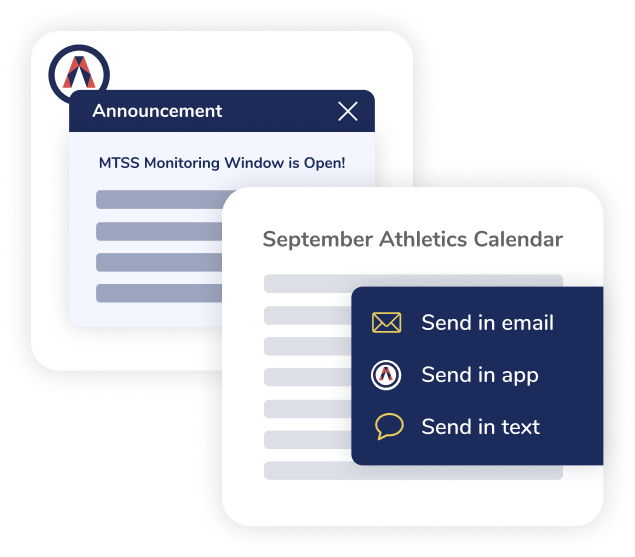 Announcement

MTSS Monitoring Window is Open!

September Athletics Calendar

Send in email

Send in app

Send in text